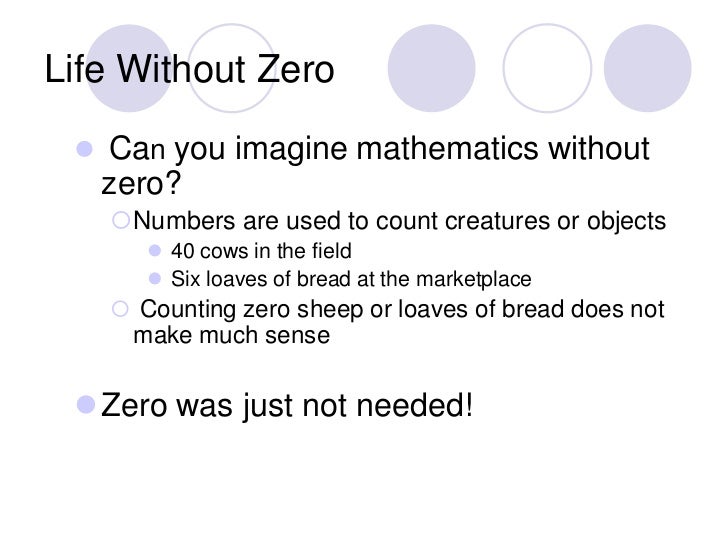 Life Without Zero

Can you imagine mathematics without zero?

Numbers are used to count creatures or objects

40 cows in the field

Six loaves of bread at the marketplace

Counting zero sheep or loaves of bread does not make much sense

Zero was just not needed!